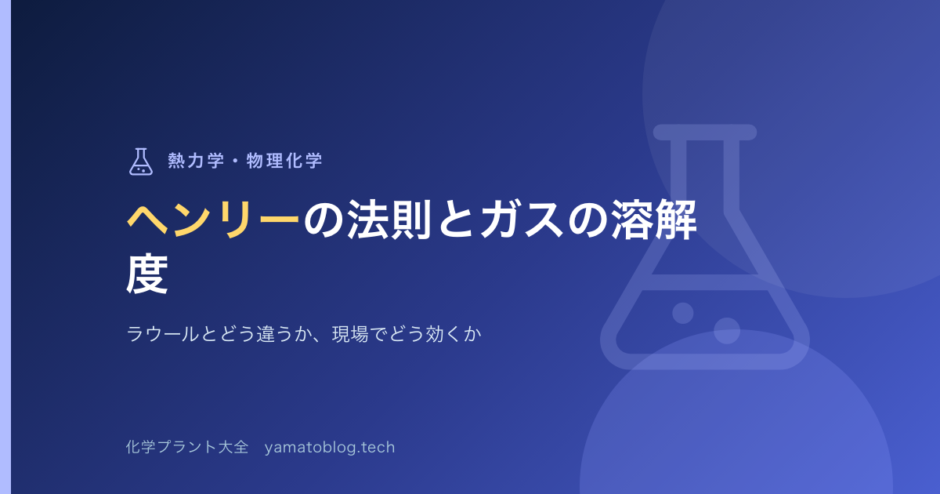 熱力学・物理化学

ヘンリーの法則とガスの溶解度

ラウールとどう違うか、現場でどう効くか

化学プラント大全　yamatoblog.tech